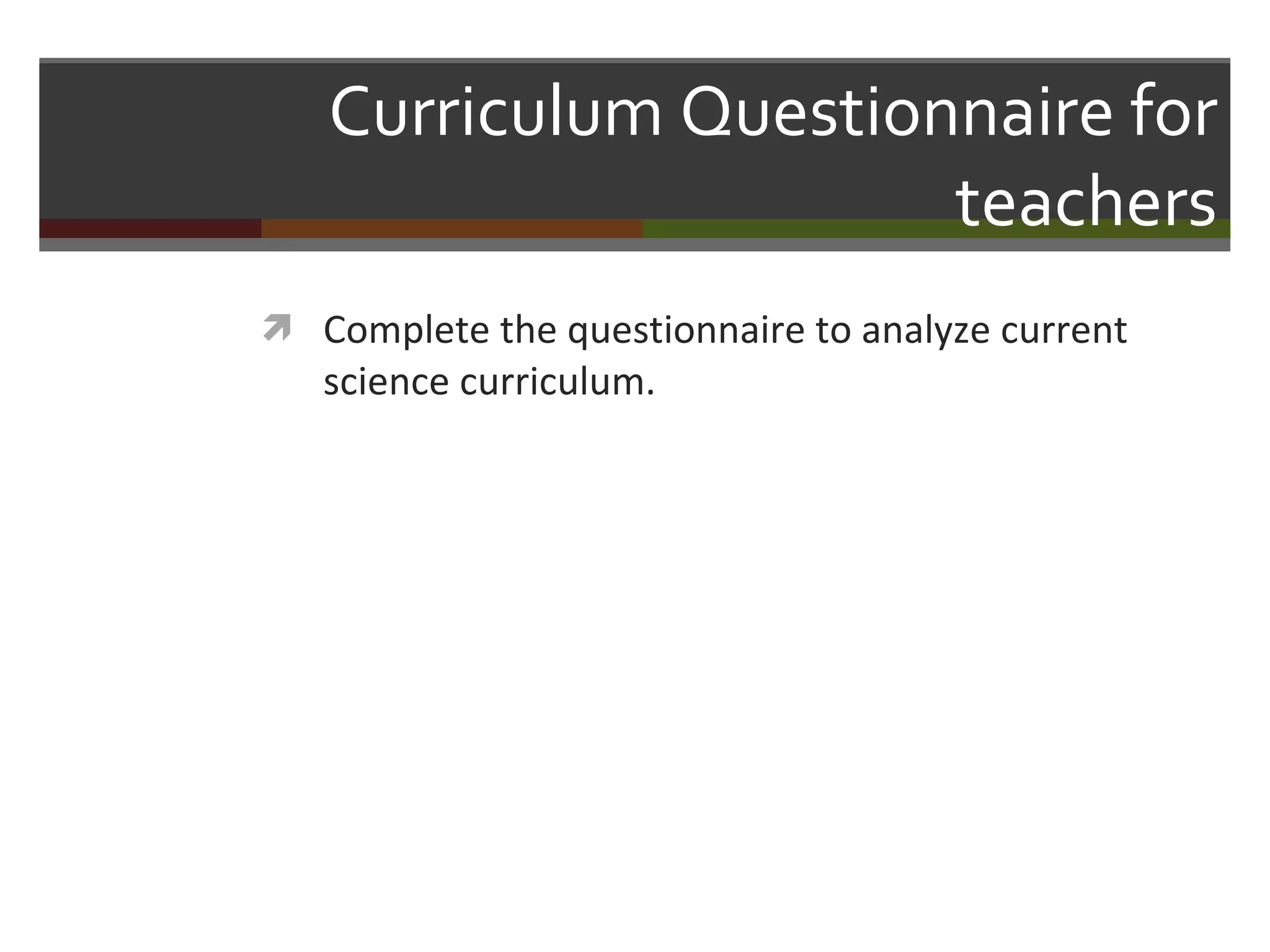 Curriculum Questionnaire for teachers

Complete the questionnaire to analyze current science curriculum.